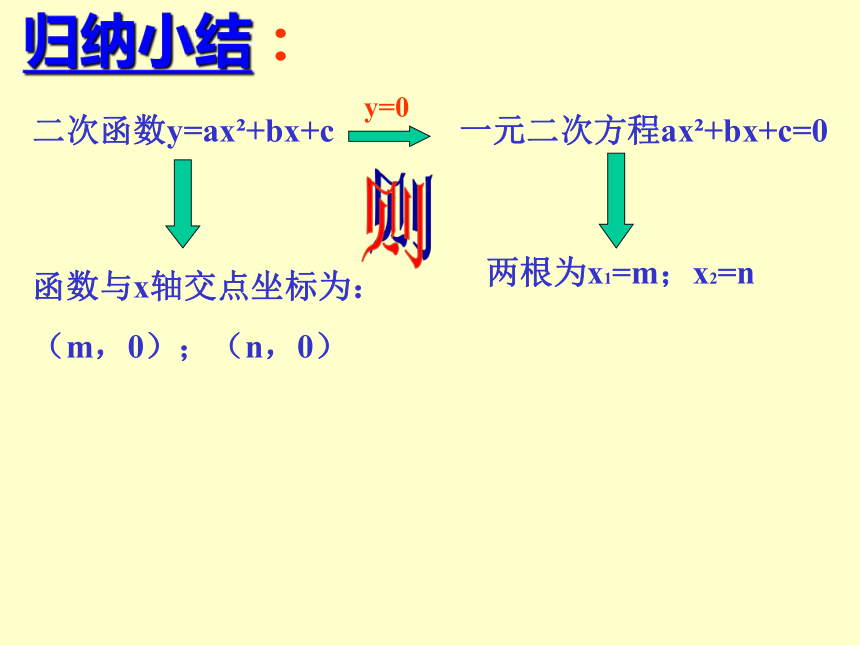 归纳小结：

二次函数$y=ax^2+bx+c$ $y=0$ 一元二次方程$ax^2+bx+c=0$

则

函数与x轴交点坐标为：

（m，0）；（n，0）

两根为$x_1=m$；$x_2=n$